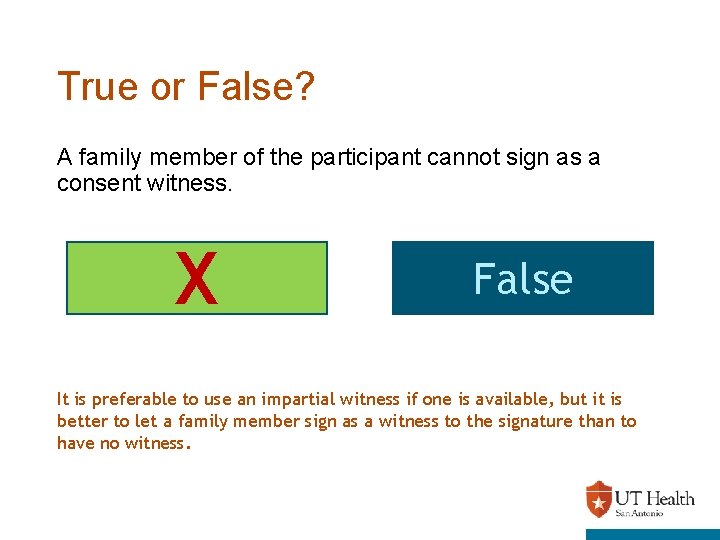 True or False?

A family member of the participant cannot sign as a consent witness.

X

False

It is preferable to use an impartial witness if one is available, but it is better to let a family member sign as a witness to the signature than to have no witness.

UT Health
San Antonio